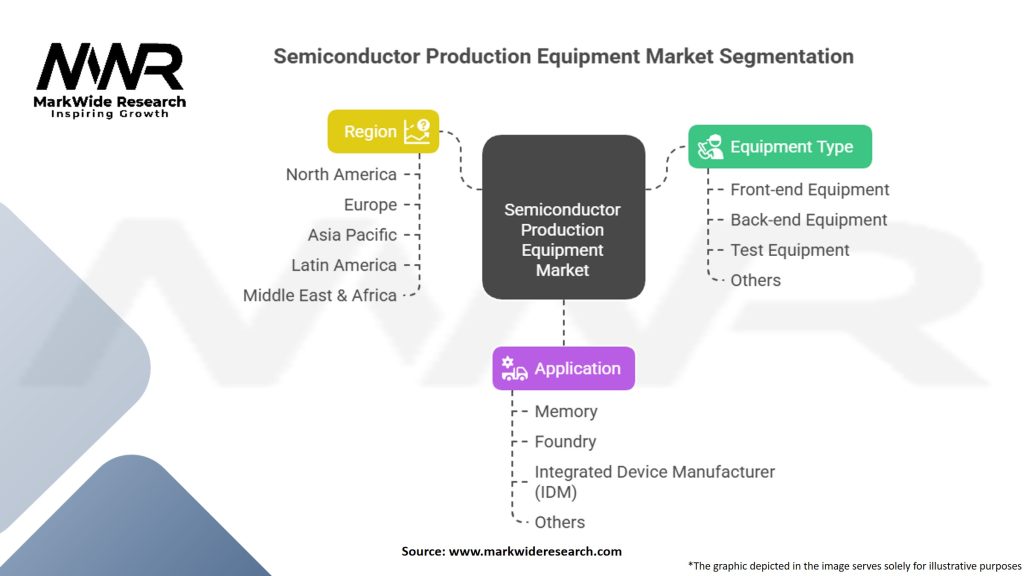 MWR
MarkWide Research
Inspiring Growth

Semiconductor Production Equipment Market Segmentation

Region
North America
Europe
Asia Pacific
Latin America
Middle East & Africa

Semiconductor Production Equipment Market

Equipment Type
Front-end Equipment
Back-end Equipment
Test Equipment
Others

Application
Memory
Foundry
Integrated Device Manufacturer (IDM)
Others

Source: www.markwideresearch.com

*The graphic depicted in the image serves solely for illustrative purposes